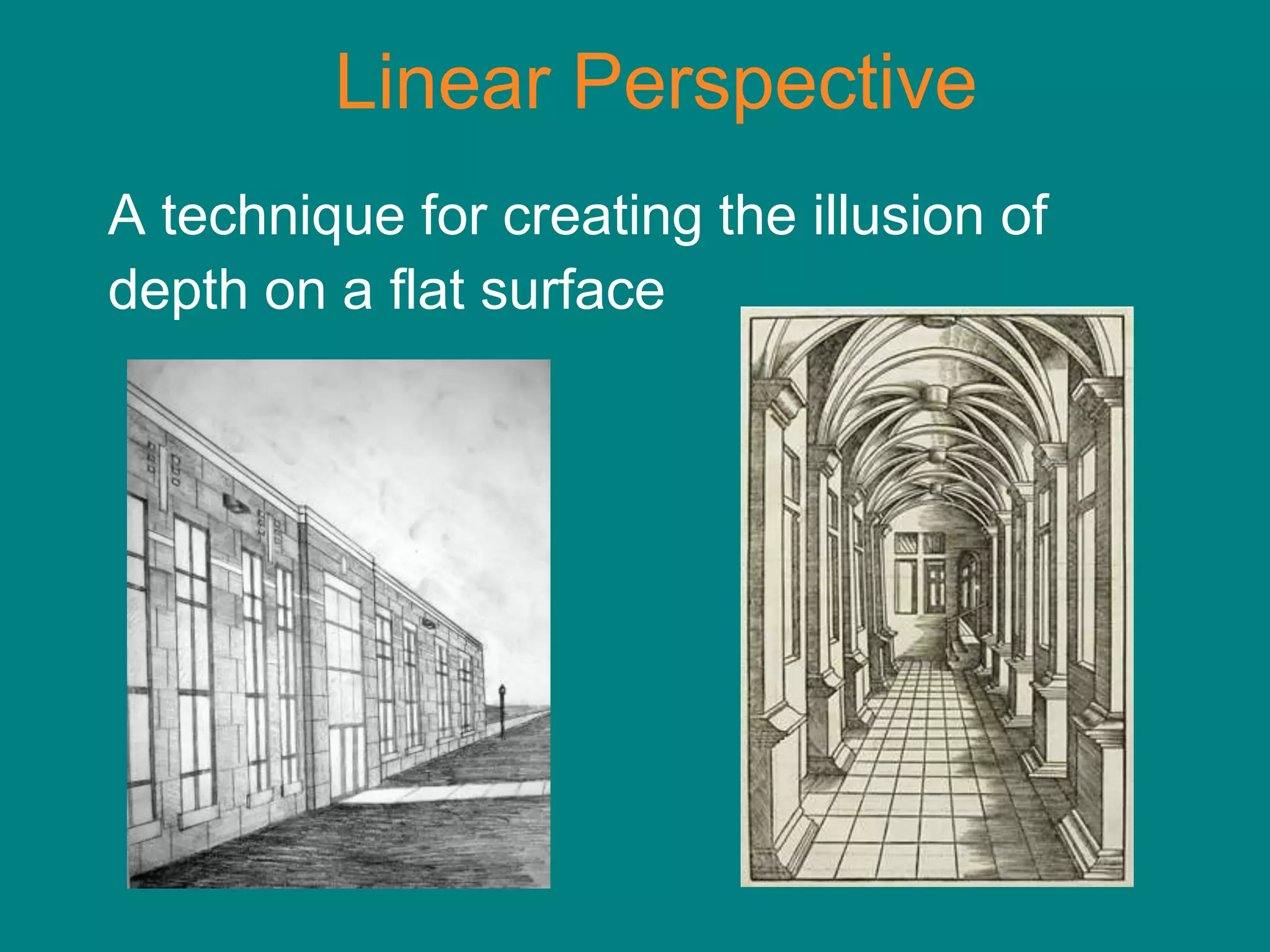 Linear Perspective

A technique for creating the illusion of depth on a flat surface